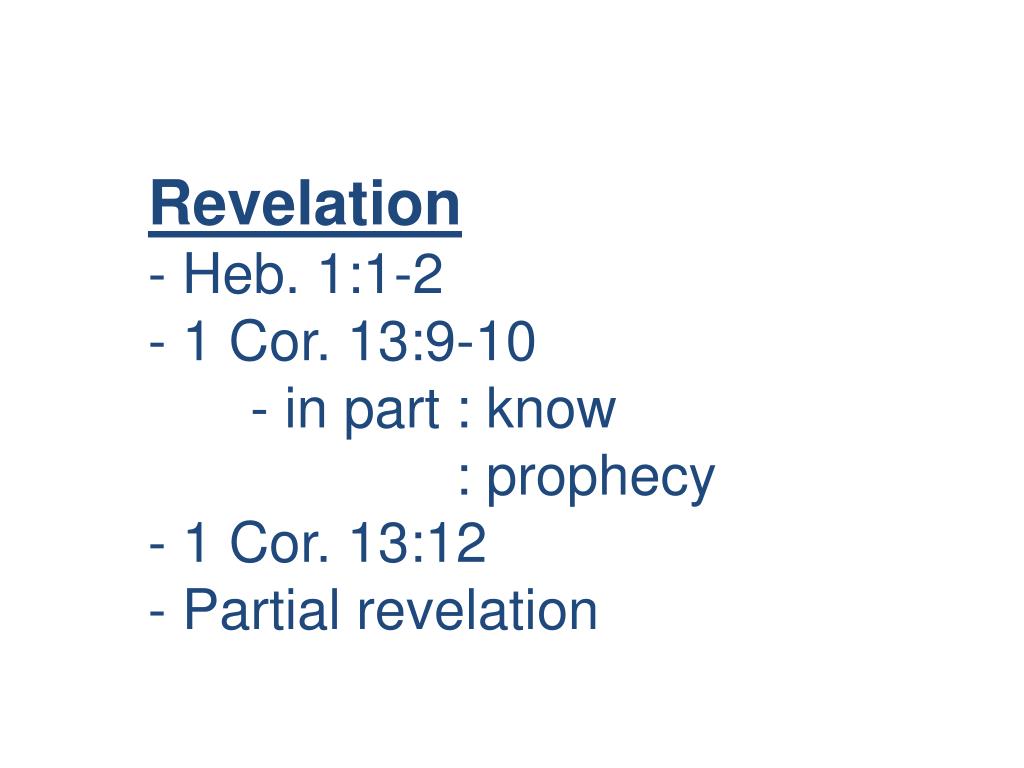 Revelation
- Heb. 1:1-2
- 1 Cor. 13:9-10
- in part : know
: prophecy
- 1 Cor. 13:12
- Partial revelation